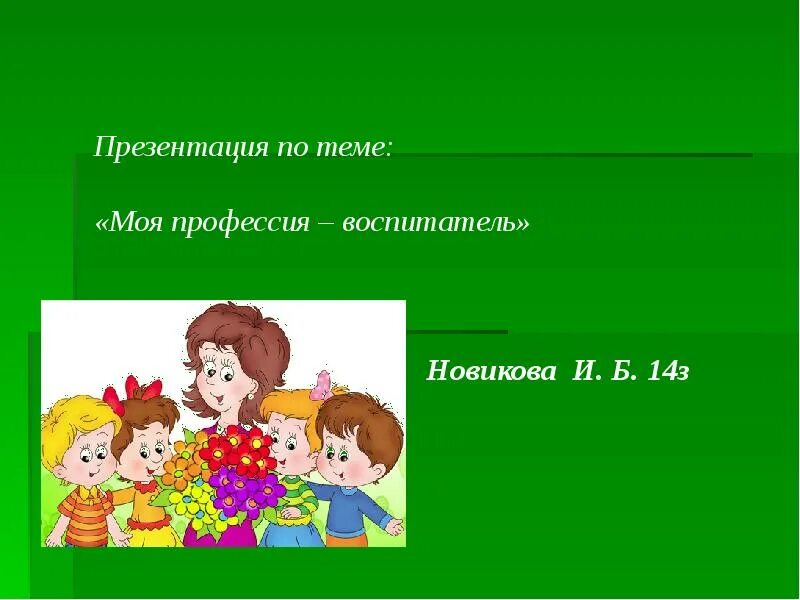 Презентация по теме:

«Моя профессия – воспитатель»

Новикова И. Б. 14з